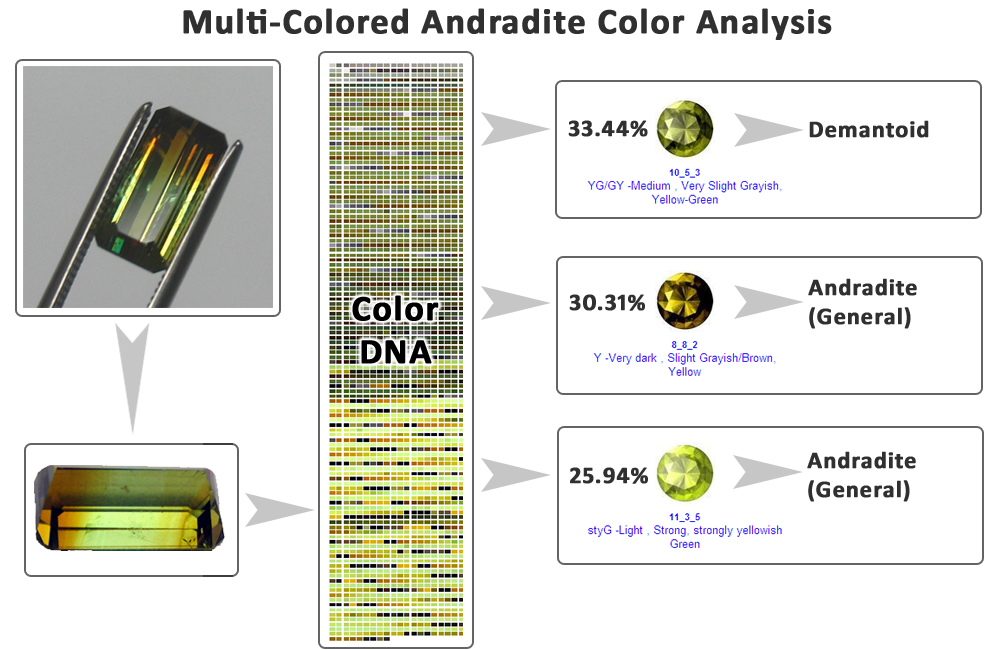 Multi-Colored Andradite Color Analysis

Color DNA

33.44%
10_5_3
YG/GY -Medium , Very Slight Grayish, Yellow-Green
Demantoid

30.31%
8_8_2
Y -Very dark , Slight Grayish/Brown, Yellow
Andradite (General)

25.94%
11_3_5
styG -Light , Strong, strongly yellowish Green
Andradite (General)